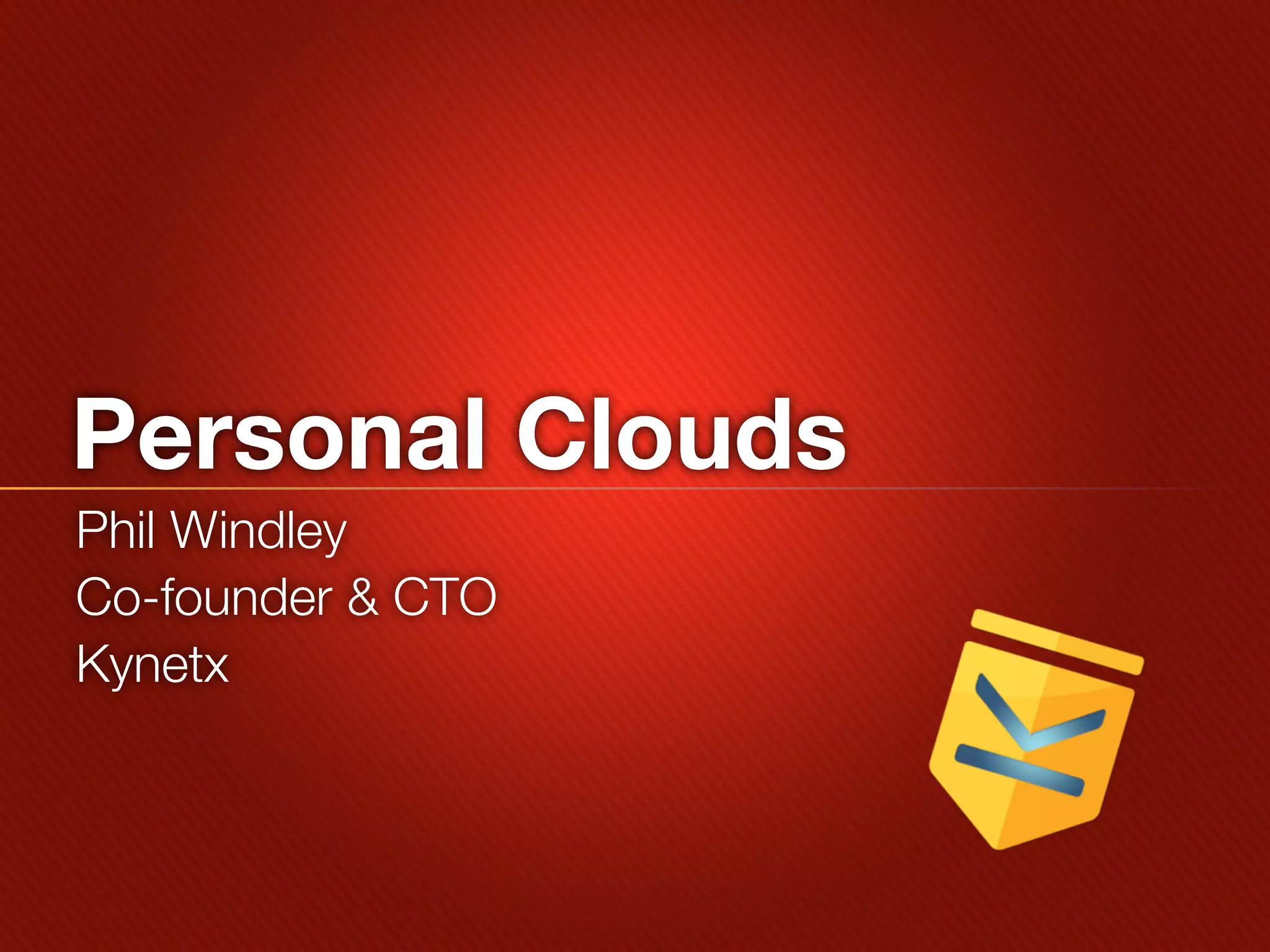 Personal Clouds

Phil Windley
Co-founder & CTO
Kynetx